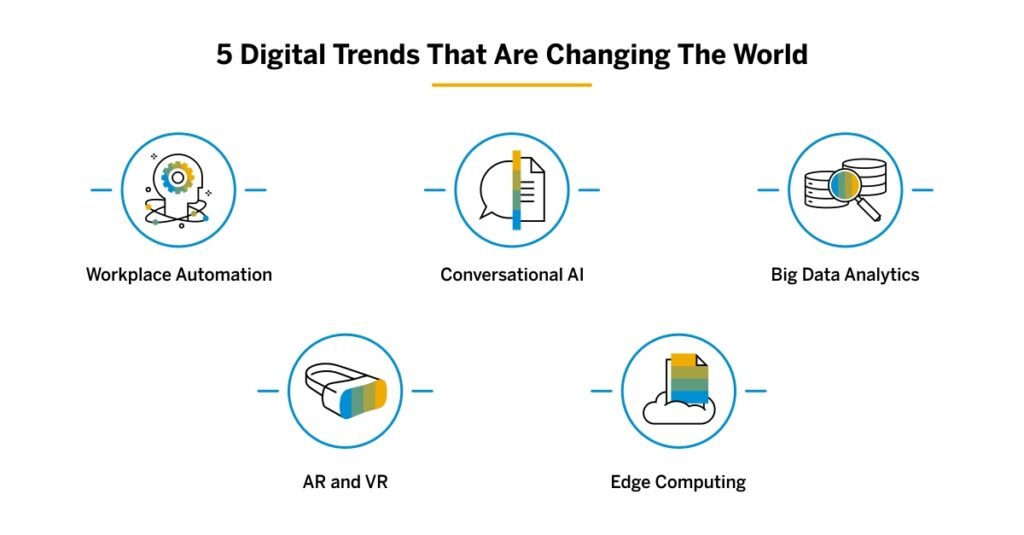 5 Digital Trends That Are Changing The World

Workplace Automation

Conversational AI

Big Data Analytics

AR and VR

Edge Computing